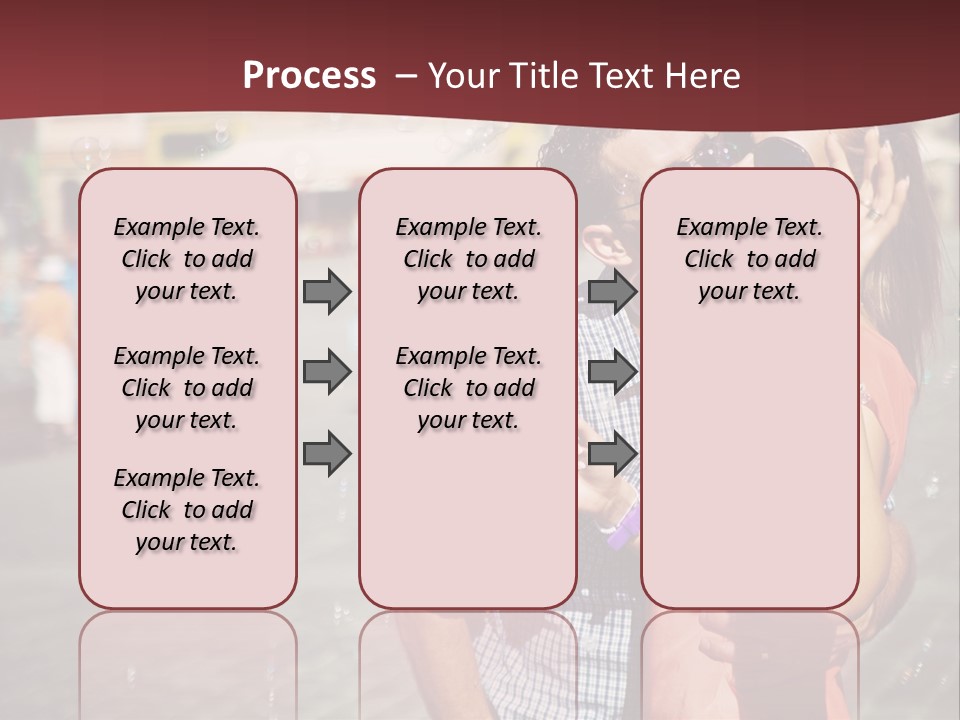 Process – Your Title Text Here

Example Text. Click to add your text.

Example Text. Click to add your text.

Example Text. Click to add your text.

Example Text. Click to add your text.

Example Text. Click to add your text.

Example Text. Click to add your text.